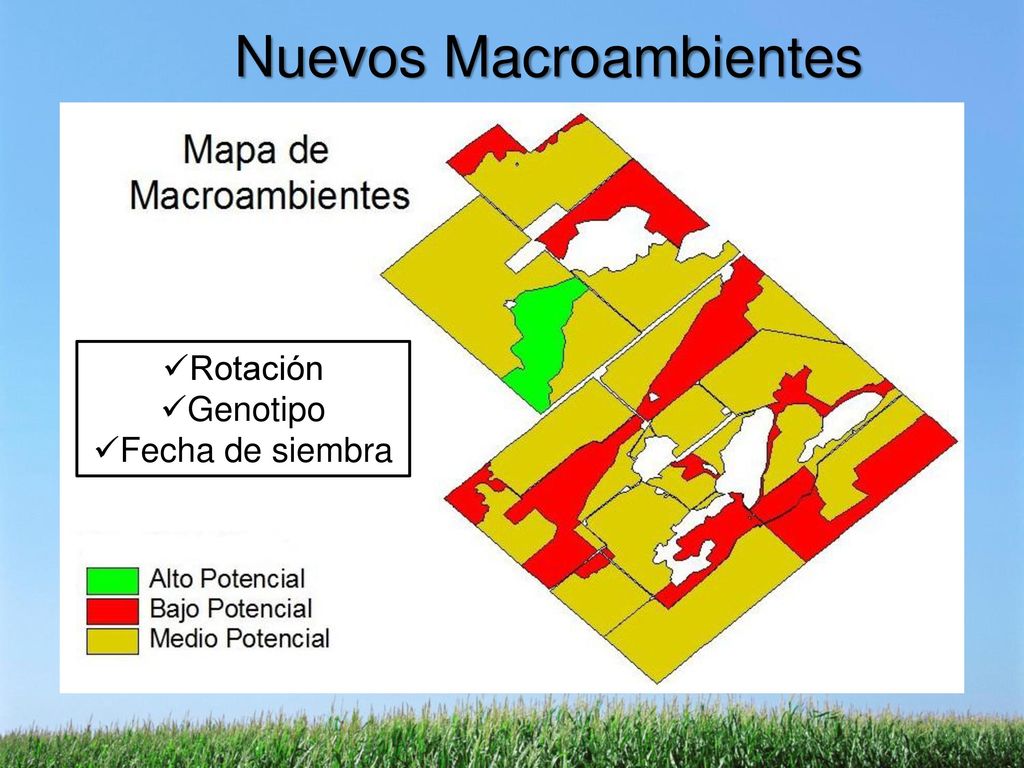 Nuevos Macroambientes

Mapa de Macroambientes

✓Rotación
✓Genotipo
✓Fecha de siembra

Alto Potencial
Bajo Potencial
Medio Potencial